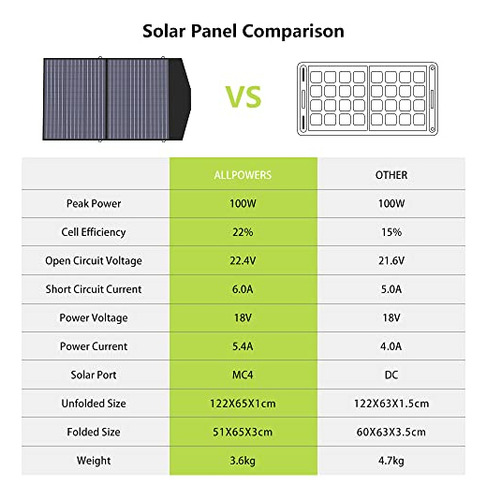 Solar Panel Comparison

VS

|  | ALLPOWERS | OTHER |
|---|---|---|
| Peak Power | 100W | 100W |
| Cell Efficiency | 22% | 15% |
| Open Circuit Voltage | 22.4V | 21.6V |
| Short Circuit Current | 6.0A | 5.0A |
| Power Voltage | 18V | 18V |
| Power Current | 5.4A | 4.0A |
| Solar Port | MC4 | DC |
| Unfolded Size | 122X65X1cm | 122X63X1.5cm |
| Folded Size | 51X65X3cm | 60X63X3.5cm |
| Weight | 3.6kg | 4.7kg |